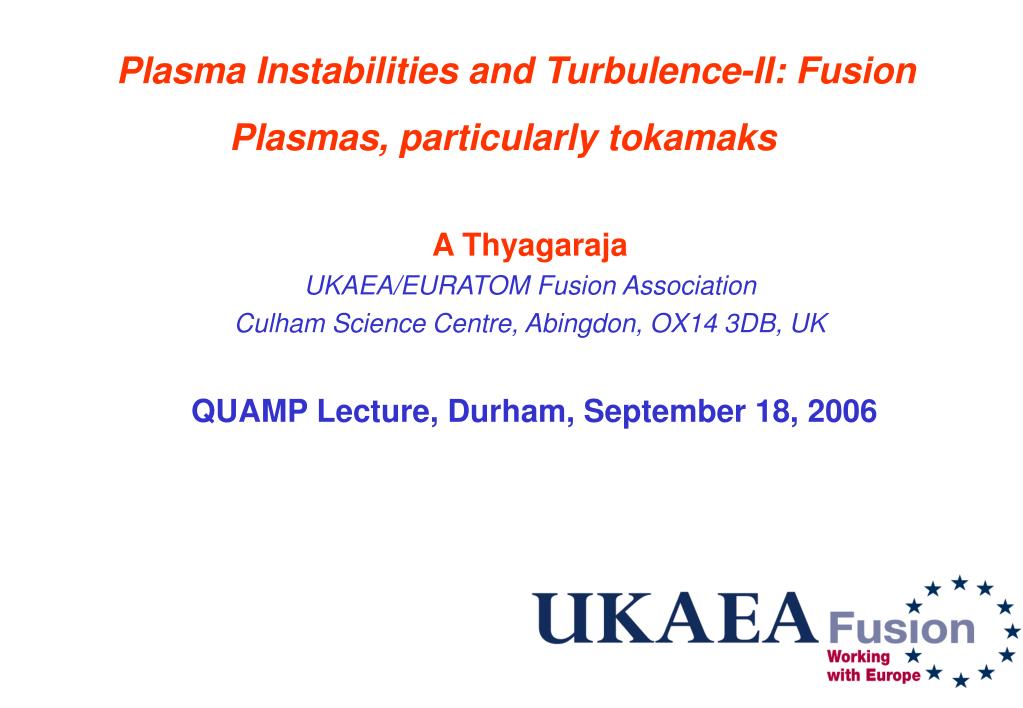 Plasma Instabilities and Turbulence-II: Fusion Plasmas, particularly tokamaks

A Thyagaraja
UKAEA/EURATOM Fusion Association
Culham Science Centre, Abingdon, OX14 3DB, UK

QUAMP Lecture, Durham, September 18, 2006

UKAEA Fusion
Working with Europe